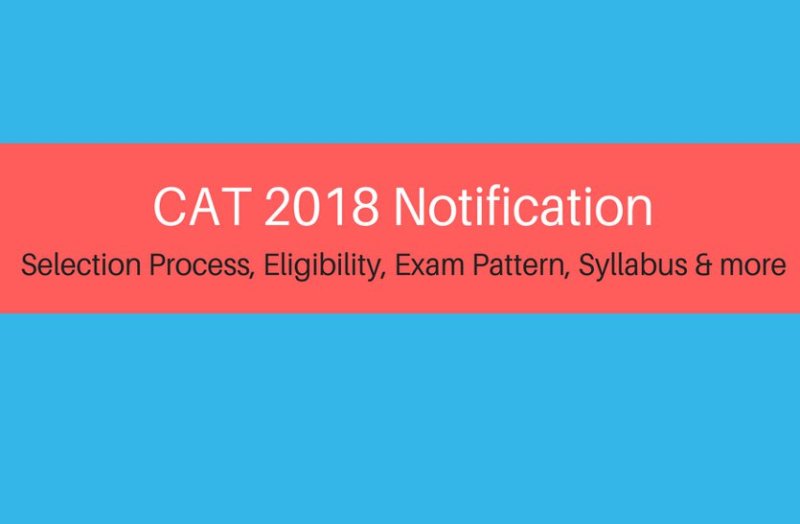 CAT 2018 Notification

Selection Process, Eligibility, Exam Pattern, Syllabus & more